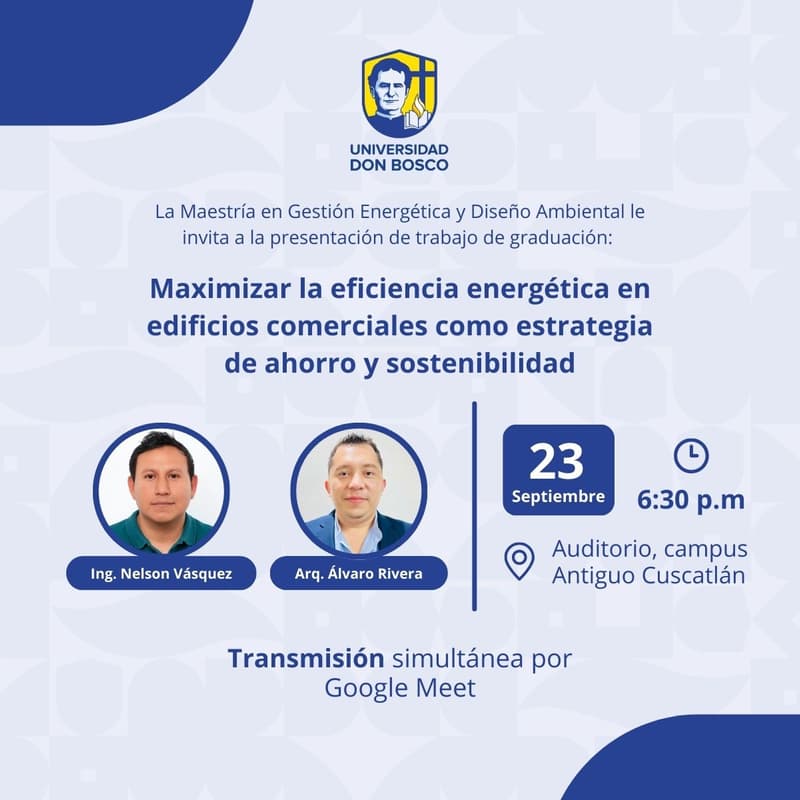 UNIVERSIDAD DON BOSCO

La Maestría en Gestión Energética y Diseño Ambiental le invita a la presentación de trabajo de graduación:

Maximizar la eficiencia energética en edificios comerciales como estrategia de ahorro y sostenibilidad

Ing. Nelson Vásquez

Arq. Álvaro Rivera

23 Septiembre

6:30 p.m

Auditorio, campus Antiguo Cuscatlán

Transmisión simultánea por Google Meet